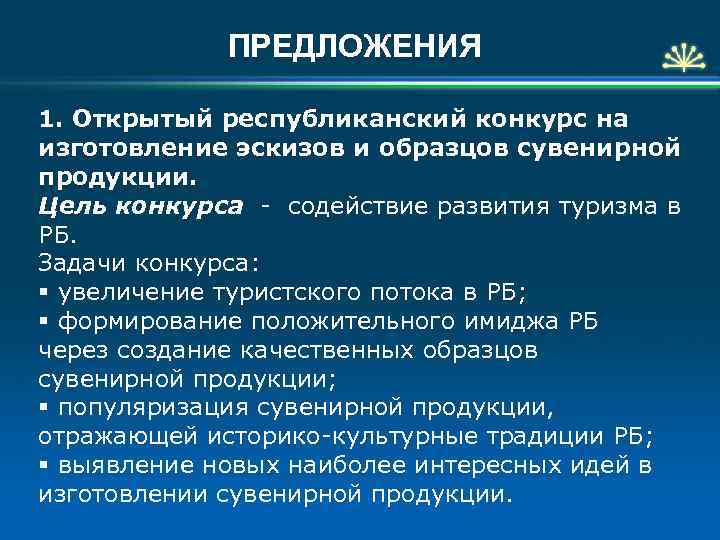 ПРЕДЛОЖЕНИЯ

1. Открытый республиканский конкурс на изготовление эскизов и образцов сувенирной продукции.
Цель конкурса - содействие развития туризма в РБ.
Задачи конкурса:
▪ увеличение туристского потока в РБ;
▪ формирование положительного имиджа РБ через создание качественных образцов сувенирной продукции;
▪ популяризация сувенирной продукции, отражающей историко-культурные традиции РБ;
▪ выявление новых наиболее интересных идей в изготовлении сувенирной продукции.